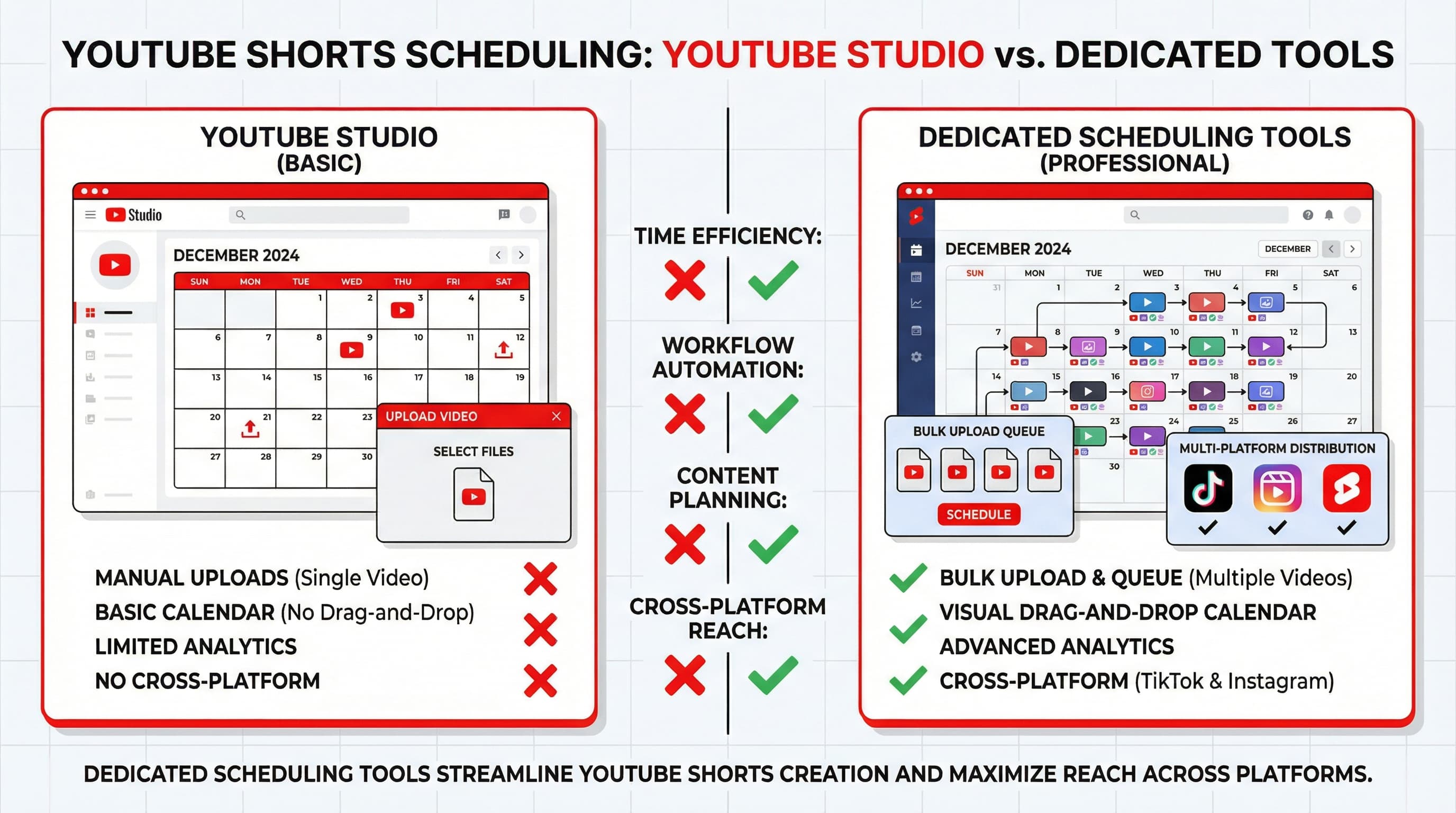 YOUTUBE SHORTS SCHEDULING: YOUTUBE STUDIO vs. DEDICATED TOOLS

YOUTUBE STUDIO
(BASIC)

Studio

DECEMBER 2024

| SUN | MON | TUE | WED | THU | FRI | SAT |
|---|---|---|---|---|---|---|
| | | 1 | 2 | 3 | 4 | 5 |
| 6 | 7 | 8 | 9 | 10 | 11 | 12 |
| 13 | 14 | 15 | 16 | 17 | 18 | 19 |
| 20 | 21 | 22 | 23 | | | |
| 27 | 28 | 29 | 30 | | | |

UPLOAD VIDEO
SELECT FILES

MANUAL UPLOADS (Single Video)
BASIC CALENDAR (No Drag-and-Drop)
LIMITED ANALYTICS
NO CROSS-PLATFORM

TIME EFFICIENCY:
WORKFLOW AUTOMATION:
CONTENT PLANNING:
CROSS-PLATFORM REACH:

DEDICATED SCHEDULING TOOLS
(PROFESSIONAL)

DECEMBER 2024
DECEMBER

| SUN | MON | TUE | WED | THU | FRI | SAT |
|---|---|---|---|---|---|---|
| 31 | 1 | 2 | 3 | 4 | 5 | 6 |
| 7 | 8 | 9 | 10 | 11 | 12 | 13 |
| 14 | 15 | 16 | 17 | 18 | 19 | 20 |
| | | 23 | 24 | 25 | 26 | 27 |
| | | 30 | | | | |

BULK UPLOAD QUEUE
SCHEDULE

MULTI-PLATFORM DISTRIBUTION

BULK UPLOAD & QUEUE (Multiple Videos)
VISUAL DRAG-AND-DROP CALENDAR
ADVANCED ANALYTICS
CROSS-PLATFORM (TikTok & Instagram)

DEDICATED SCHEDULING TOOLS STREAMLINE YOUTUBE SHORTS CREATION AND MAXIMIZE REACH ACROSS PLATFORMS.